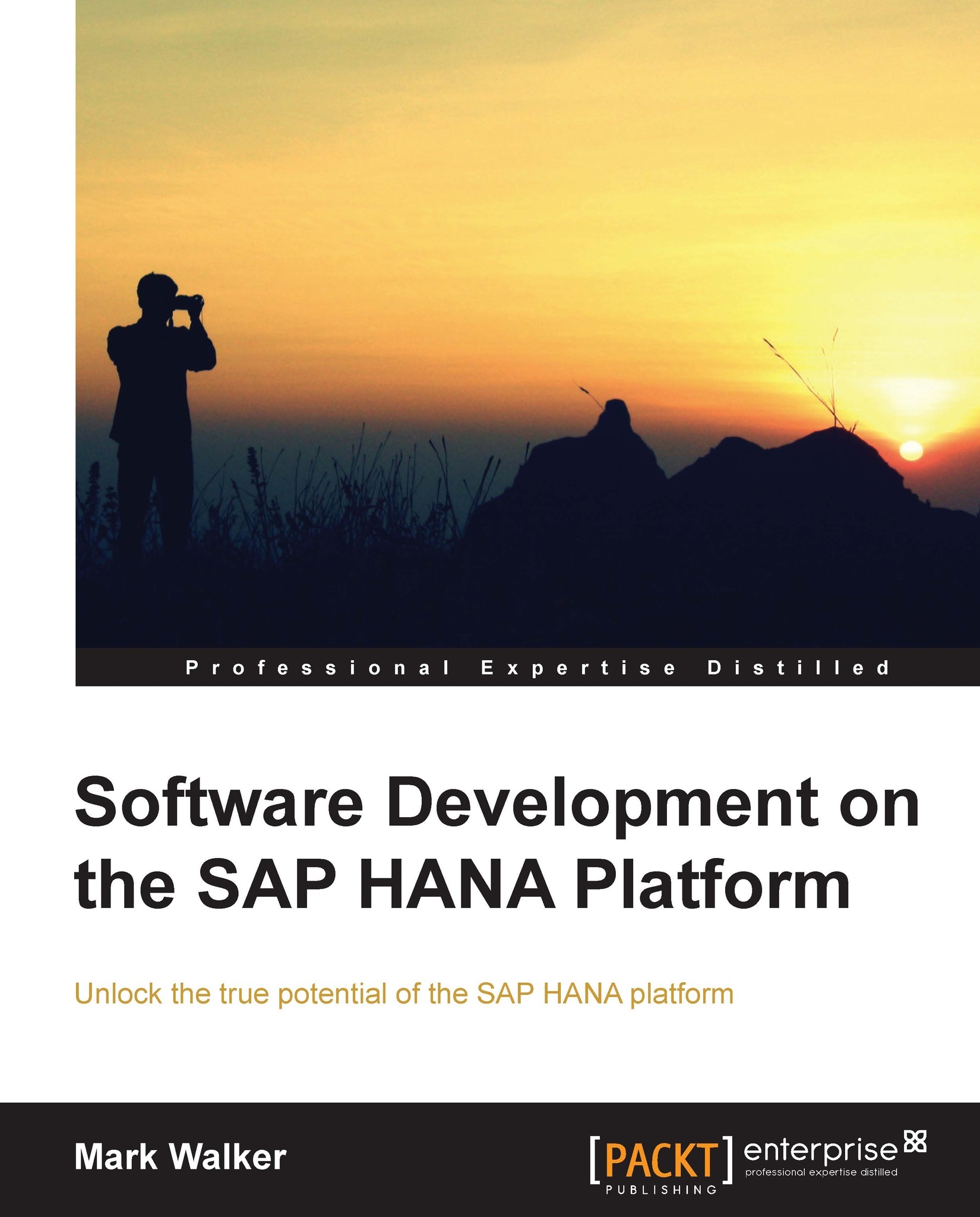 Professional Expertise Distilled

Software Development on the SAP HANA Platform

Unlock the true potential of the SAP HANA platform

Mark Walker

[PACKT] PUBLISHING enterprise professional expertise distilled